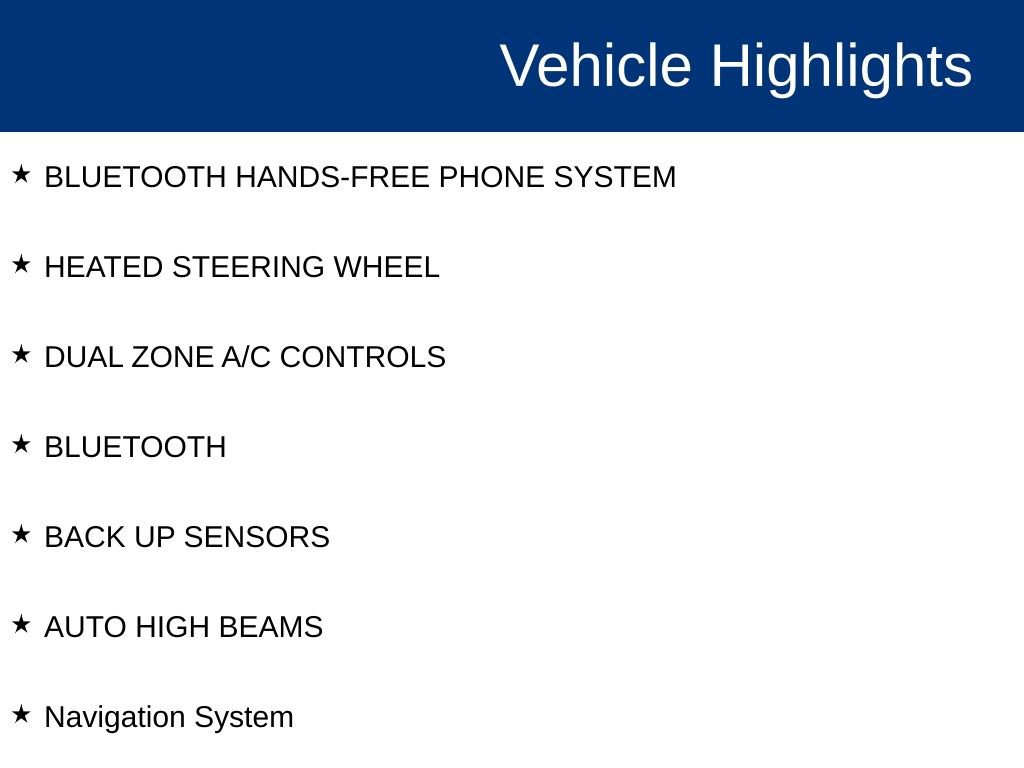 Vehicle Highlights

★ BLUETOOTH HANDS-FREE PHONE SYSTEM

★ HEATED STEERING WHEEL

★ DUAL ZONE A/C CONTROLS

★ BLUETOOTH

★ BACK UP SENSORS

★ AUTO HIGH BEAMS

★ Navigation System